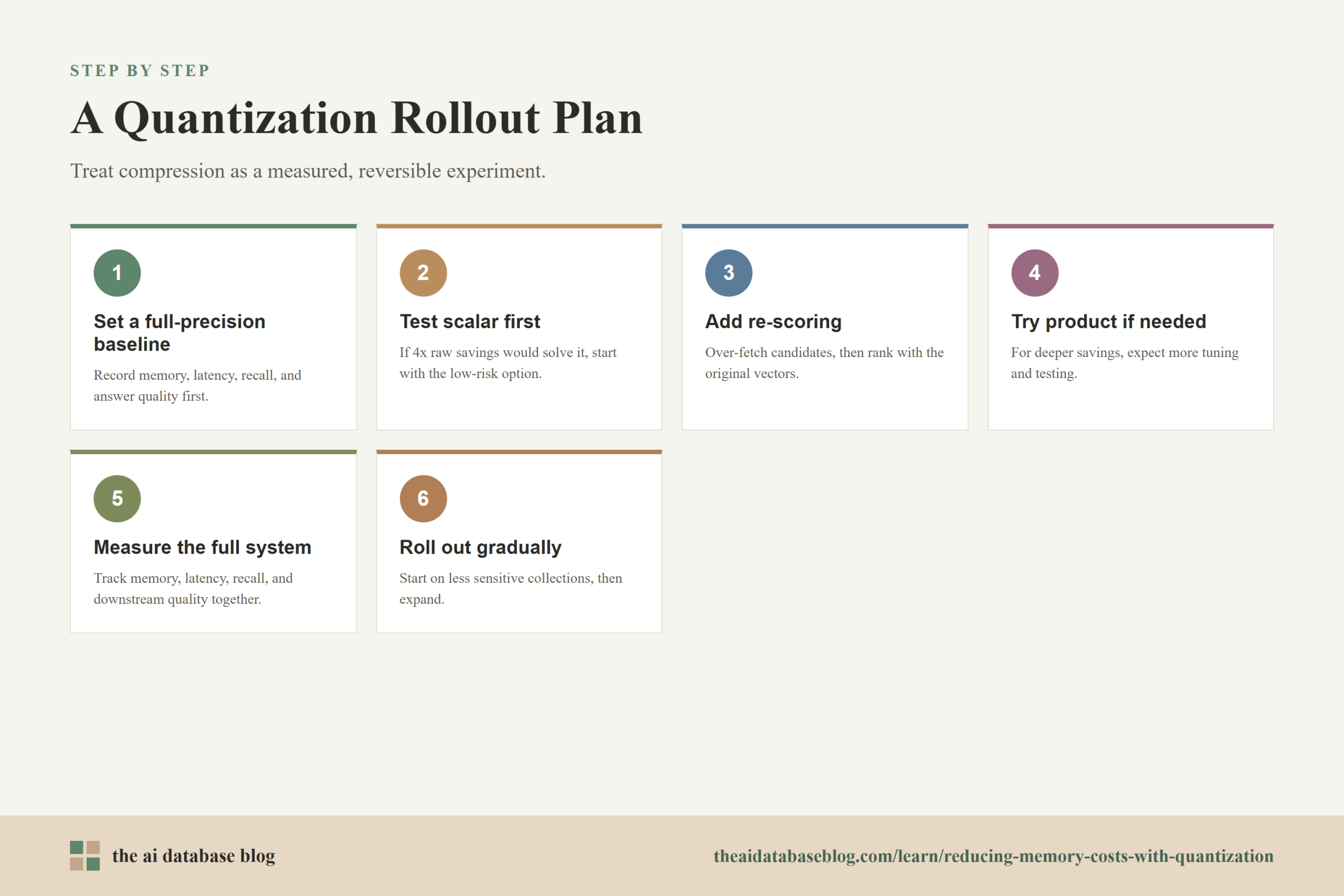 STEP BY STEP

A Quantization Rollout Plan

Treat compression as a measured, reversible experiment.

1

Set a full-precision baseline

Record memory, latency, recall, and answer quality first.

2

Test scalar first

If 4x raw savings would solve it, start with the low-risk option.

3

Add re-scoring

Over-fetch candidates, then rank with the original vectors.

4

Try product if needed

For deeper savings, expect more tuning and testing.

5

Measure the full system

Track memory, latency, recall, and downstream quality together.

6

Roll out gradually

Start on less sensitive collections, then expand.

the ai database blog

theaidatabaseblog.com/learn/reducing-memory-costs-with-quantization